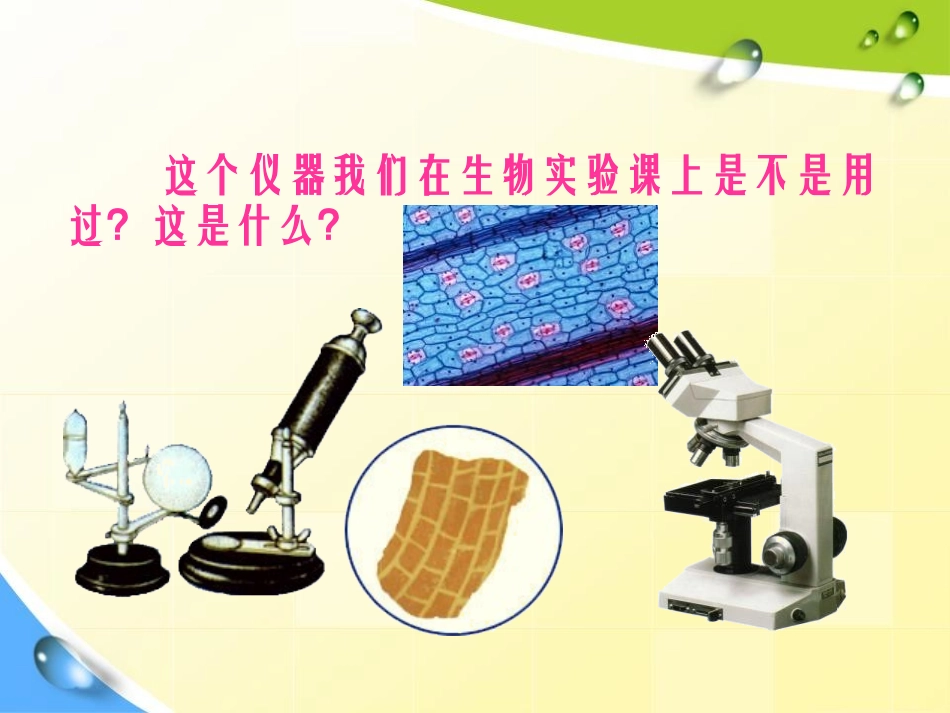 这个仪器我们在生物实验课上是不是用过？这是什么？